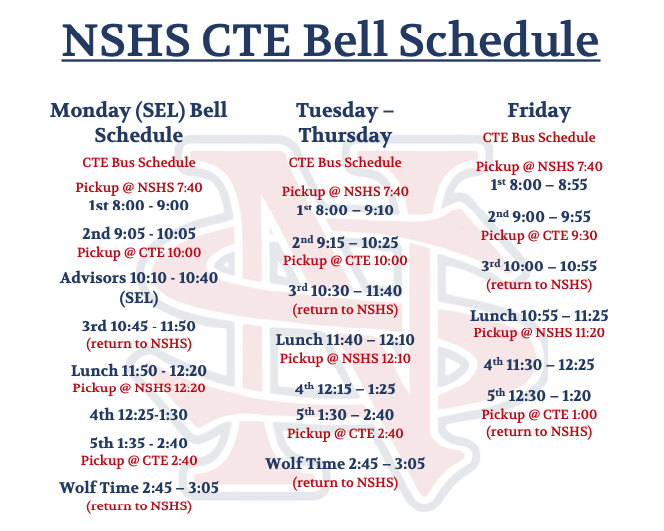 NSHS CTE Bell Schedule

Monday (SEL) Bell Schedule

CTE Bus Schedule

Pickup @ NSHS 7:40
1st 8:00 - 9:00

2nd 9:05 - 10:05
Pickup @ CTE 10:00

Advisors 10:10 - 10:40 (SEL)

3rd 10:45 - 11:50
(return to NSHS)

Lunch 11:50 - 12:20
Pickup @ NSHS 12:20

4th 12:25-1:30

5th 1:35 - 2:40
Pickup @ CTE 2:40

Wolf Time 2:45 – 3:05
(return to NSHS)

Tuesday – Thursday

CTE Bus Schedule

Pickup @ NSHS 7:40
$1^{st}$ 8:00 – 9:10

$2^{nd}$ 9:15 – 10:25
Pickup @ CTE 10:00

$3^{rd}$ 10:30 – 11:40
(return to NSHS)

Lunch 11:40 – 12:10
Pickup @ NSHS 12:10

$4^{th}$ 12:15 – 1:25

$5^{th}$ 1:30 – 2:40
Pickup @ CTE 2:40

Wolf Time 2:45 – 3:05
(return to NSHS)

Friday

CTE Bus Schedule

Pickup @ NSHS 7:40
$1^{st}$ 8:00 – 8:55

$2^{nd}$ 9:00 – 9:55
Pickup @ CTE 9:30

$3^{rd}$ 10:00 – 10:55
(return to NSHS)

Lunch 10:55 – 11:25
Pickup @ NSHS 11:20

$4^{th}$ 11:30 – 12:25

$5^{th}$ 12:30 – 1:20
Pickup @ CTE 1:00
(return to NSHS)